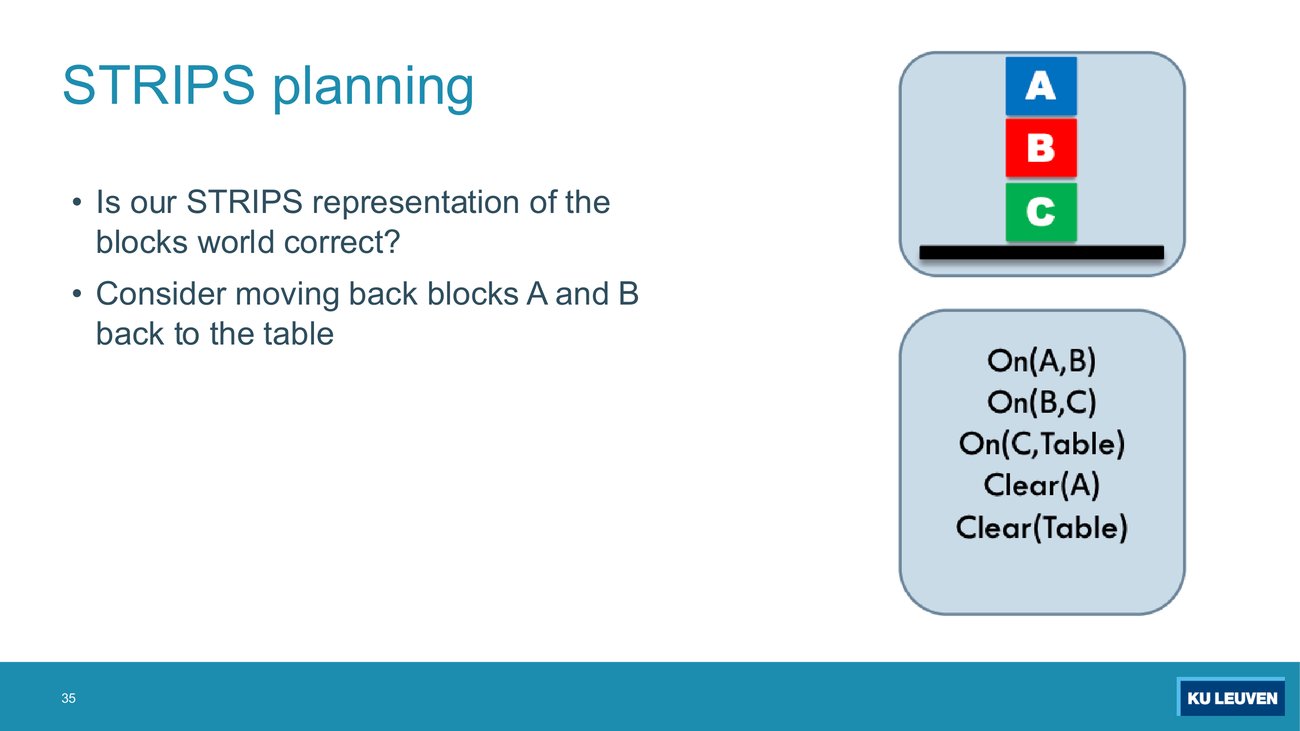 STRIPS planning

• Is our STRIPS representation of the blocks world correct?
• Consider moving back blocks A and B back to the table

A
B
C

On(A,B)
On(B,C)
On(C,Table)
Clear(A)
Clear(Table)

35

KU LEUVEN